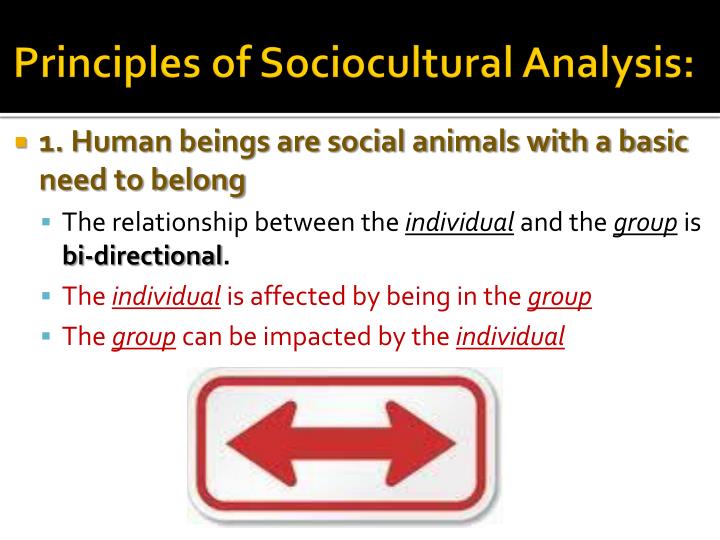 Principles of Sociocultural Analysis:

1. Human beings are social animals with a basic need to belong

The relationship between the individual and the group is bi-directional.

The individual is affected by being in the group

The group can be impacted by the individual